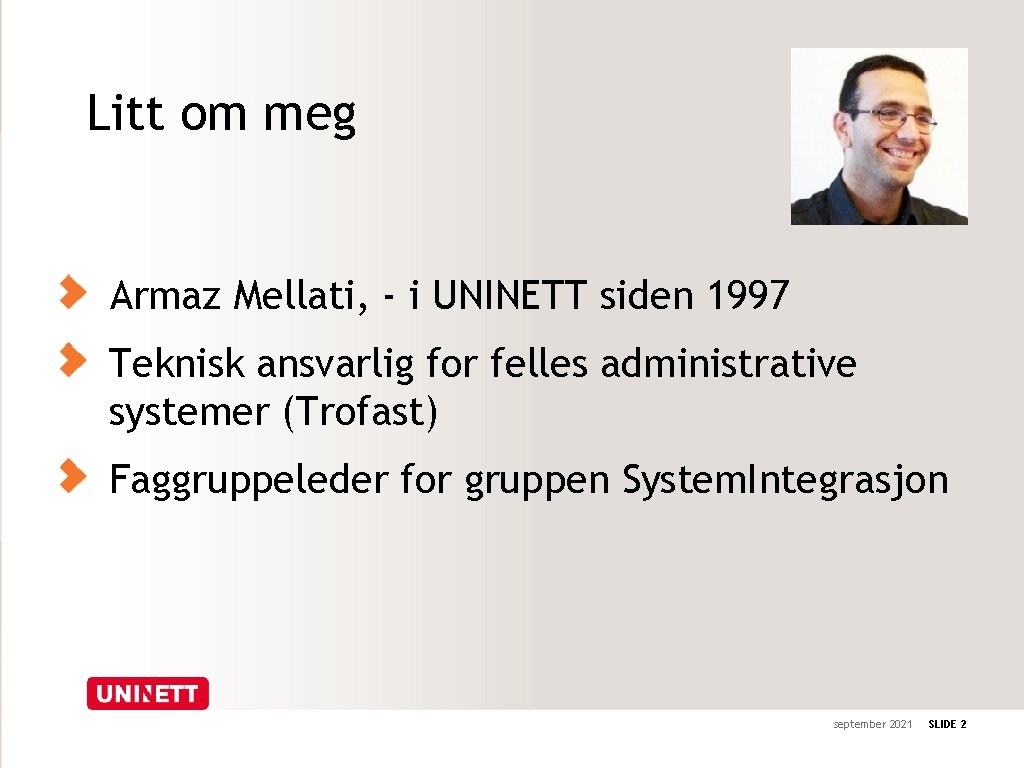 Litt om meg

Armaz Mellati, - i UNINETT siden 1997

Teknisk ansvarlig for felles administrative systemer (Trofast)

Faggruppeleder for gruppen SystemIntegrasjon

UNINETT

september 2021 SLIDE 2